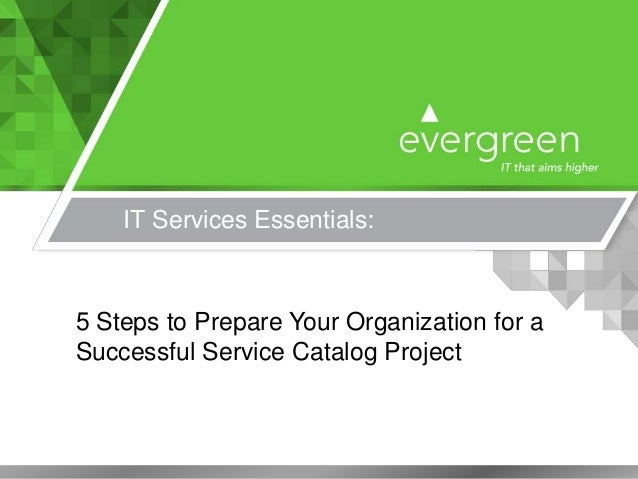 evergreen
IT that aims higher

IT Services Essentials:

5 Steps to Prepare Your Organization for a Successful Service Catalog Project